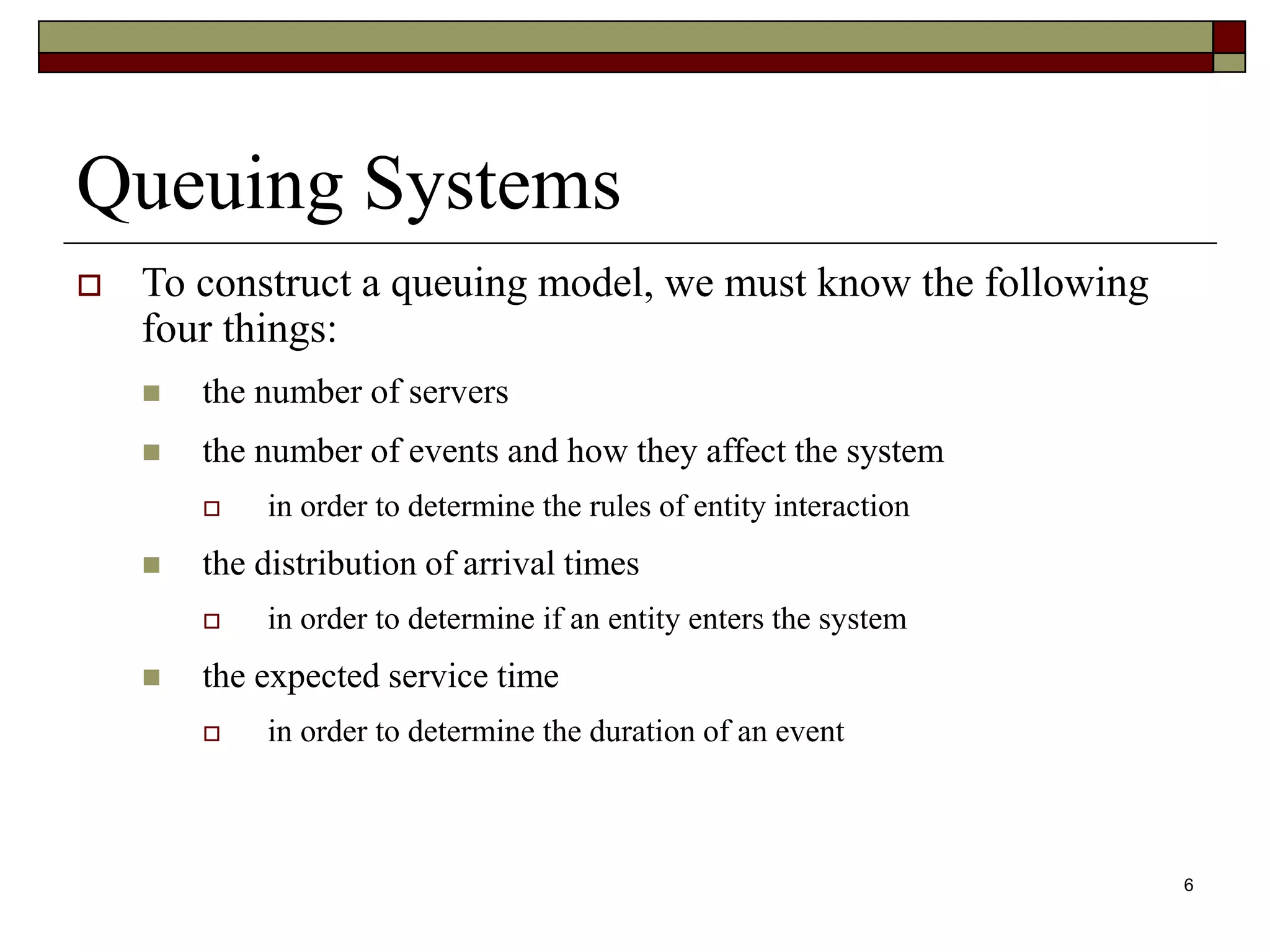 Queuing Systems

To construct a queuing model, we must know the following four things:

the number of servers

the number of events and how they affect the system

in order to determine the rules of entity interaction

the distribution of arrival times

in order to determine if an entity enters the system

the expected service time

in order to determine the duration of an event

6